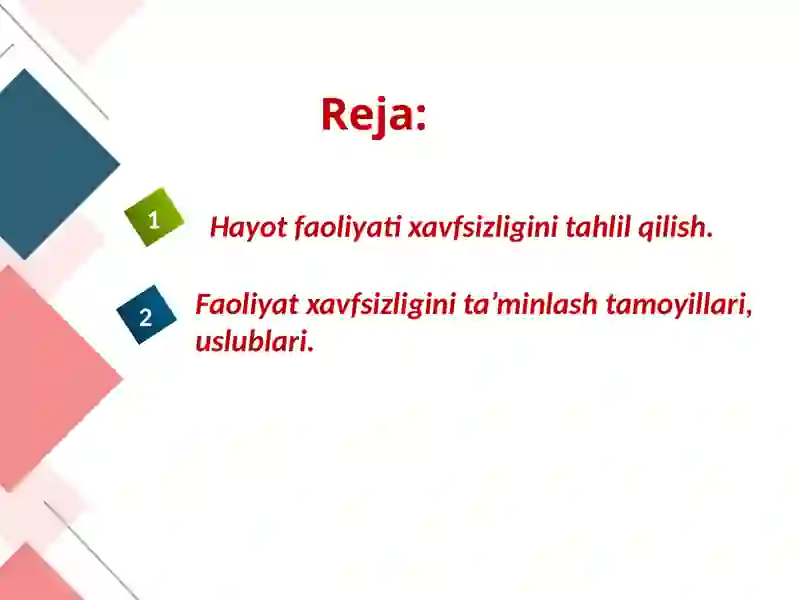 Reja:

1 Hayot faoliyati xavfsizligini tahlil qilish.

2 Faoliyat xavfsizligini ta’minlash tamoyillari, uslublari.